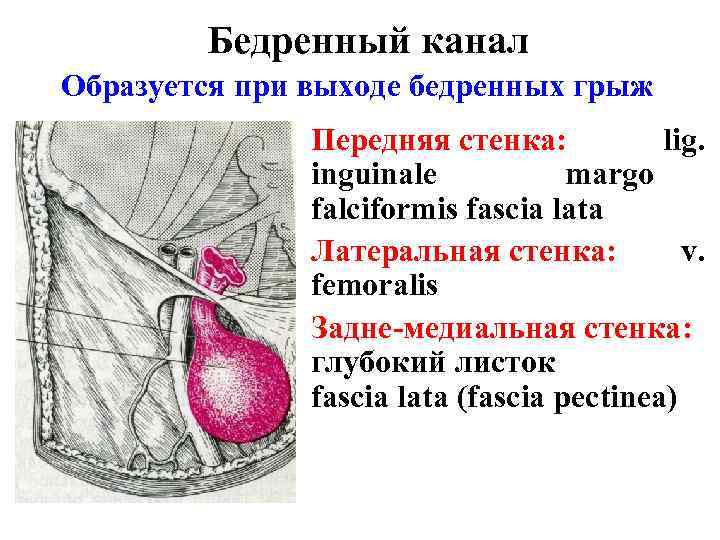 Бедренный канал

Образуется при выходе бедренных грыж

Передняя стенка: lig. inguinale margo falciformis fascia lata

Латеральная стенка: v. femoralis

Задне-медиальная стенка: глубокий листок fascia lata (fascia pectinea)